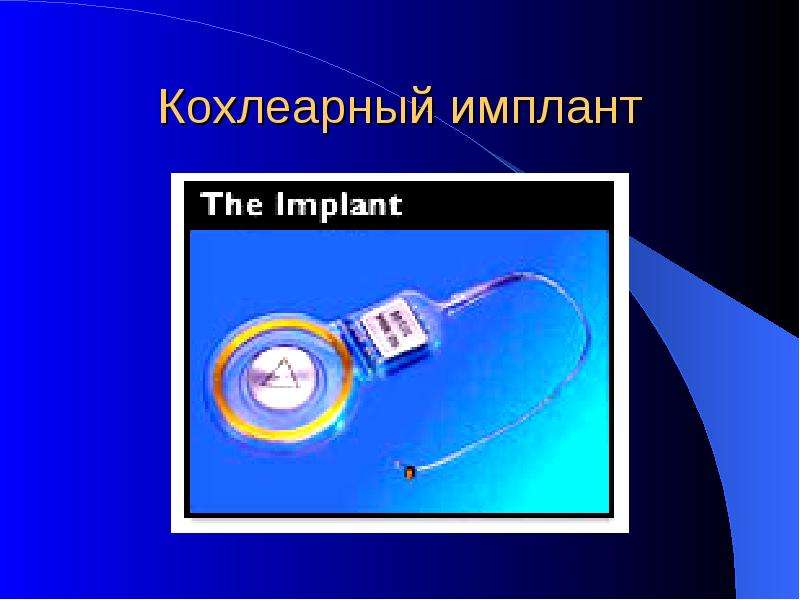 Кохлеарный имплант

The Implant